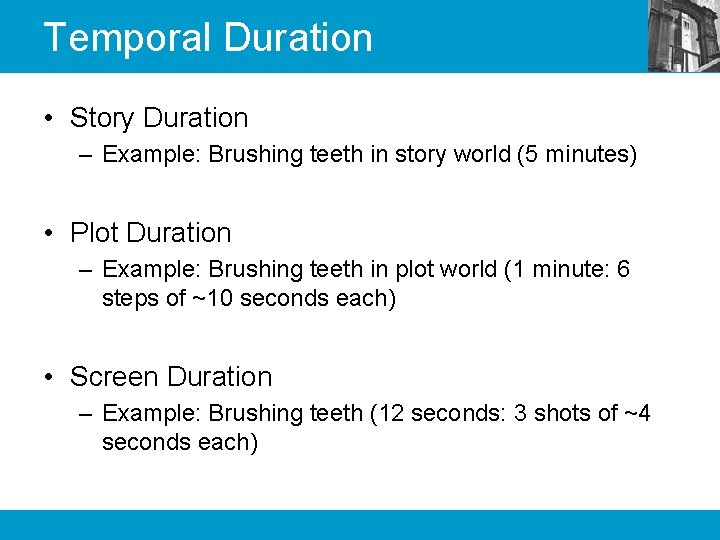 Temporal Duration

• Story Duration
– Example: Brushing teeth in story world (5 minutes)

• Plot Duration
– Example: Brushing teeth in plot world (1 minute: 6 steps of ~10 seconds each)

• Screen Duration
– Example: Brushing teeth (12 seconds: 3 shots of ~4 seconds each)